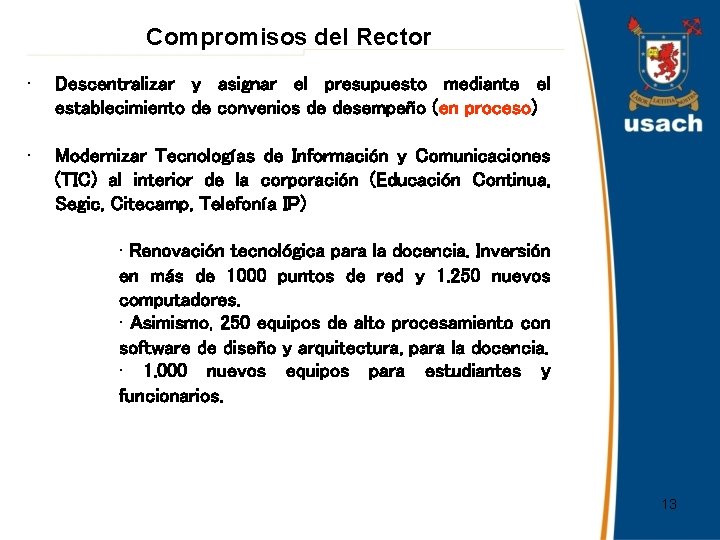 Compromisos del Rector

· Descentralizar y asignar el presupuesto mediante el establecimiento de convenios de desempeño (en proceso)

· Modernizar Tecnologías de Información y Comunicaciones (TIC) al interior de la corporación (Educación Continua, Segic, Citecamp, Telefonía IP)

· Renovación tecnológica para la docencia. Inversión en más de 1000 puntos de red y 1.250 nuevos computadores.
· Asimismo, 250 equipos de alto procesamiento con software de diseño y arquitectura, para la docencia.
· 1.000 nuevos equipos para estudiantes y funcionarios.

LABOR LAETITIA NOSTRA

usach

13